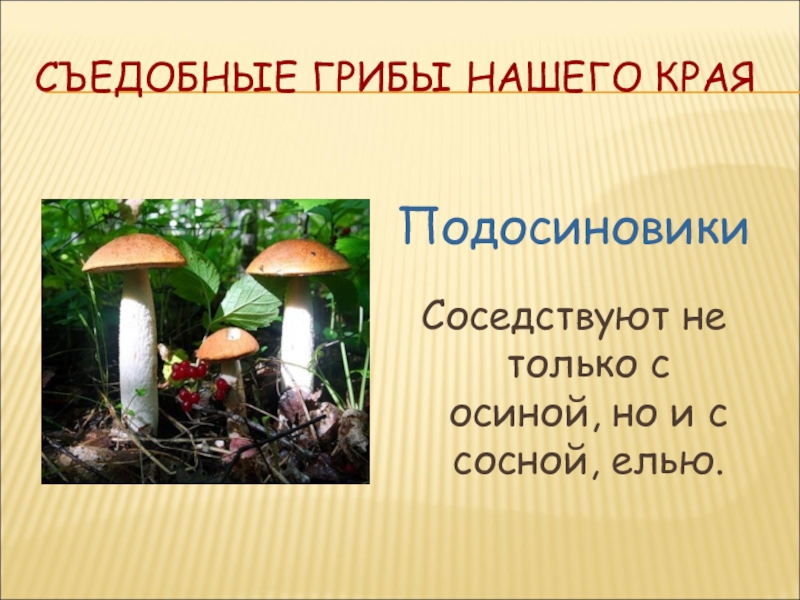 СЪЕДОБНЫЕ ГРИБЫ НАШЕГО КРАЯ

Подосиновики

Соседствуют не только с осиной, но и с сосной, елью.